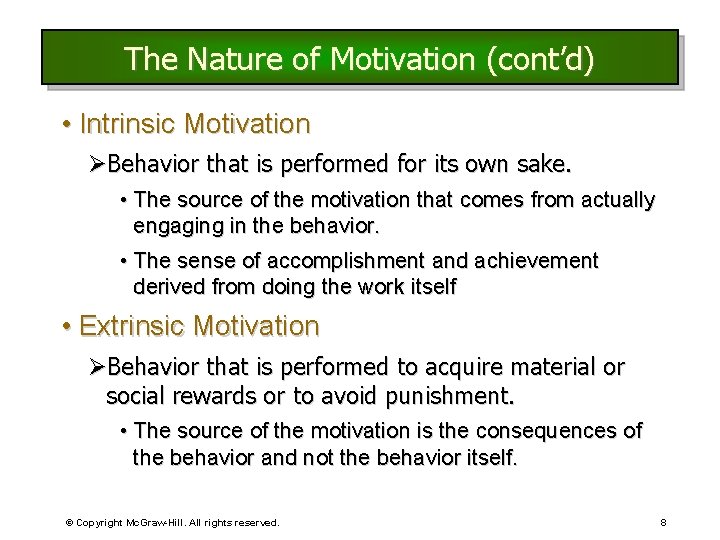 The Nature of Motivation (cont'd)

• Intrinsic Motivation

➢Behavior that is performed for its own sake.

• The source of the motivation that comes from actually engaging in the behavior.

• The sense of accomplishment and achievement derived from doing the work itself

• Extrinsic Motivation

➢Behavior that is performed to acquire material or social rewards or to avoid punishment.

• The source of the motivation is the consequences of the behavior and not the behavior itself.

© Copyright McGraw-Hill. All rights reserved.

8